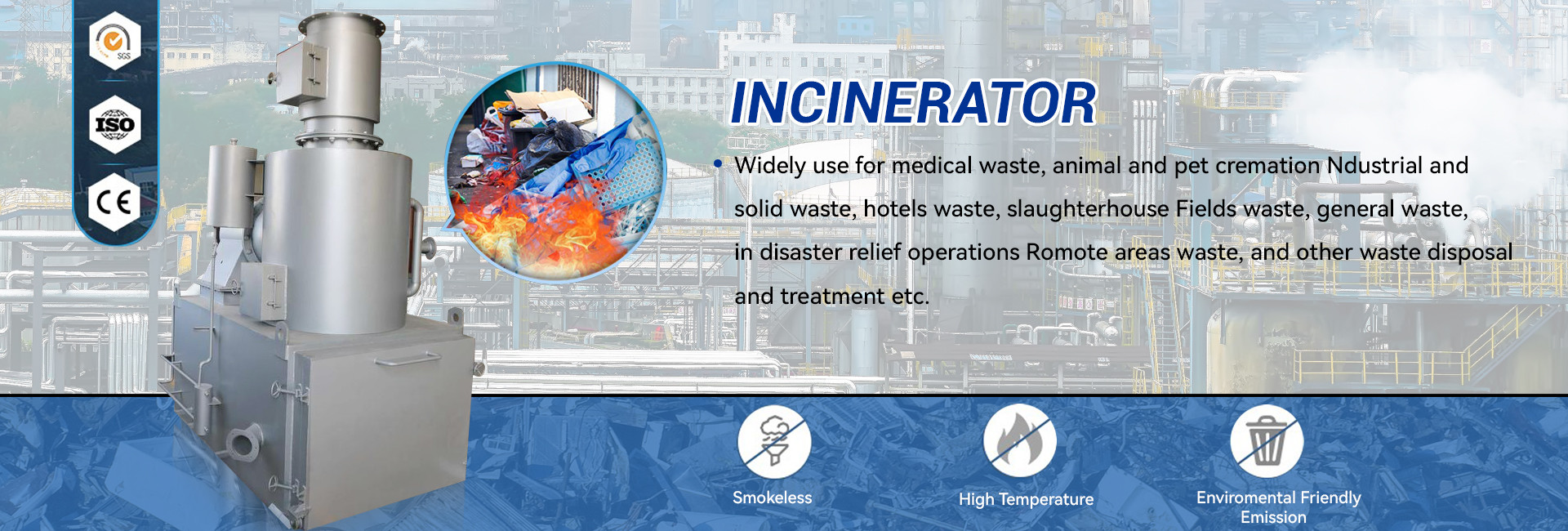 SGS

ISO

CE

INCINERATOR

• Widely use for medical waste, animal and pet cremation Ndustrial and solid waste, hotels waste, slaughterhouse Fields waste, general waste, in disaster relief operations Romote areas waste, and other waste disposal and treatment etc.

Smokeless

High Temperature

Enviromental Friendly Emission